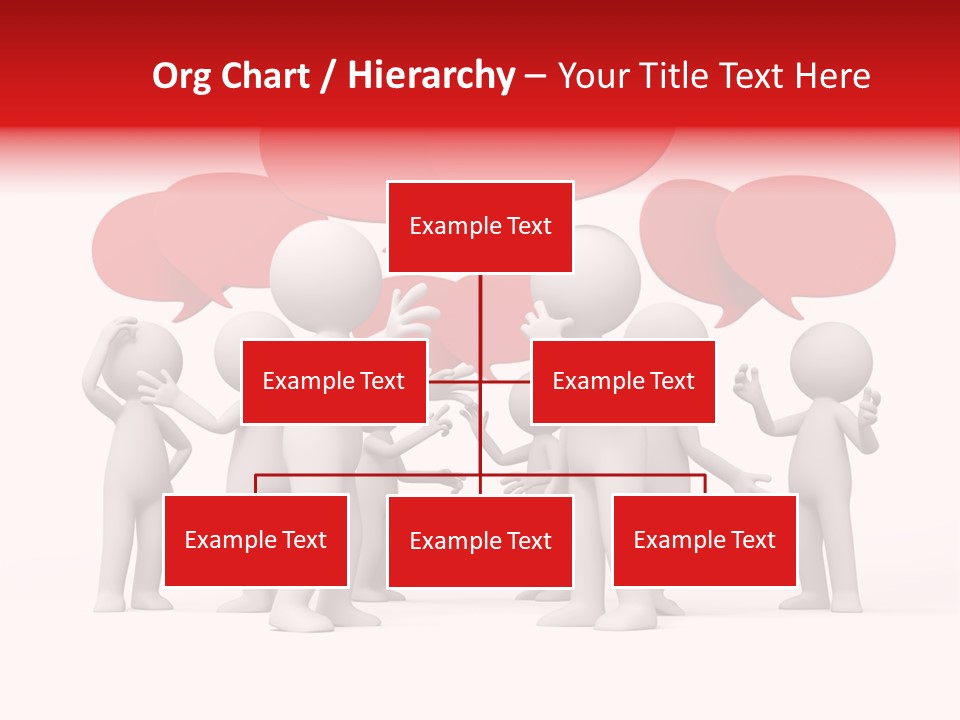 Org Chart / Hierarchy – Your Title Text Here

Example Text

Example Text

Example Text

Example Text

Example Text

Example Text